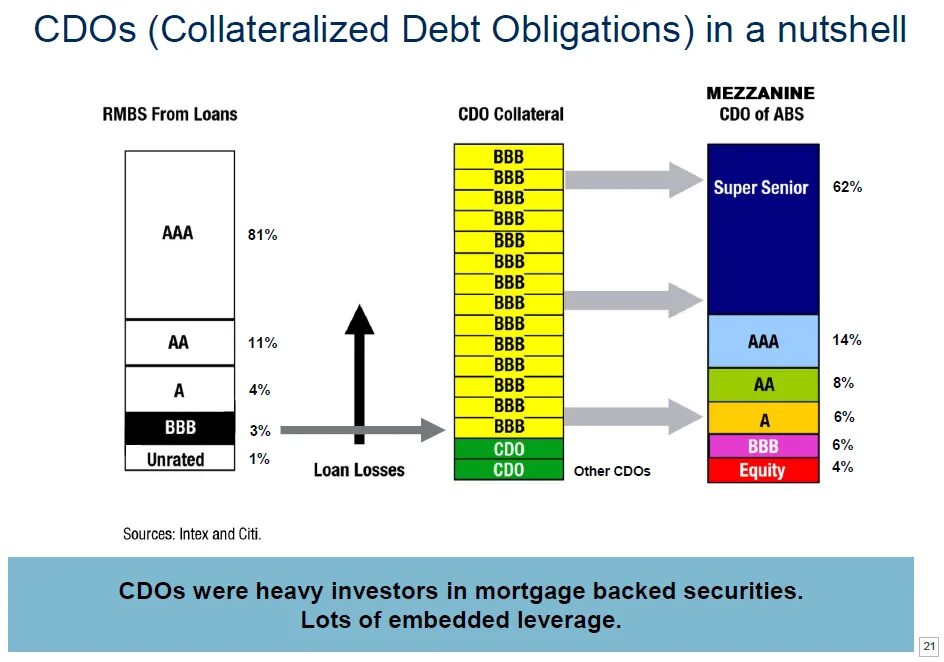 CDOs (Collateralized Debt Obligations) in a nutshell

RMBS From Loans

AAA 81%

AA 11%

A 4%

BBB 3%

Unrated 1%

Loan Losses

CDO Collateral

BBB
BBB
BBB
BBB
BBB
BBB
BBB
BBB
BBB
BBB
BBB
BBB
BBB
BBB
CDO
CDO

Other CDOs

MEZZANINE
CDO of ABS

Super Senior 62%

AAA 14%

AA 8%

A 6%

BBB 6%

Equity 4%

Sources: Intex and Citi.

CDOs were heavy investors in mortgage backed securities.
Lots of embedded leverage.

21